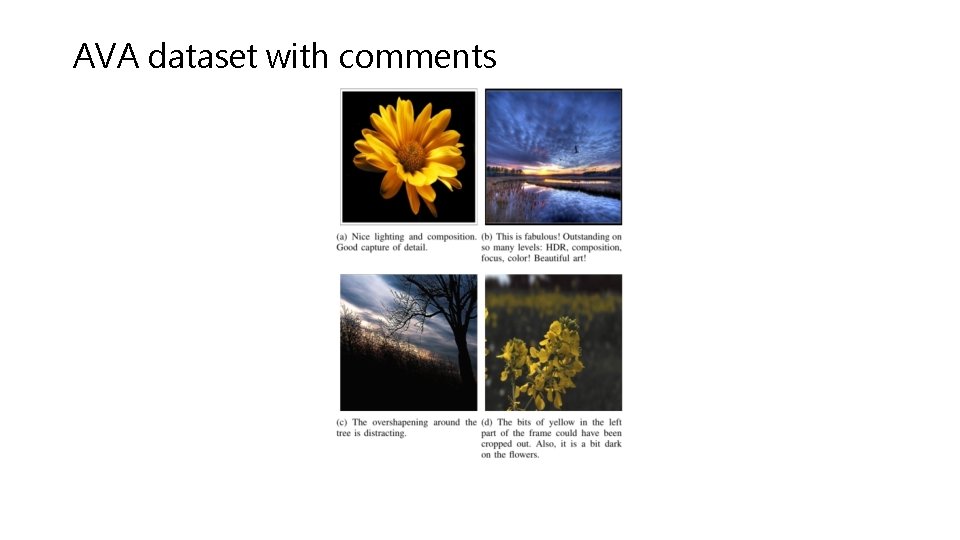 AVA dataset with comments

(a) Nice lighting and composition. Good capture of detail.

(b) This is fabulous! Outstanding on so many levels: HDR, composition, focus, color! Beautiful art!

(c) The overshapening around the tree is distracting.

(d) The bits of yellow in the left part of the frame could have been cropped out. Also, it is a bit dark on the flowers.